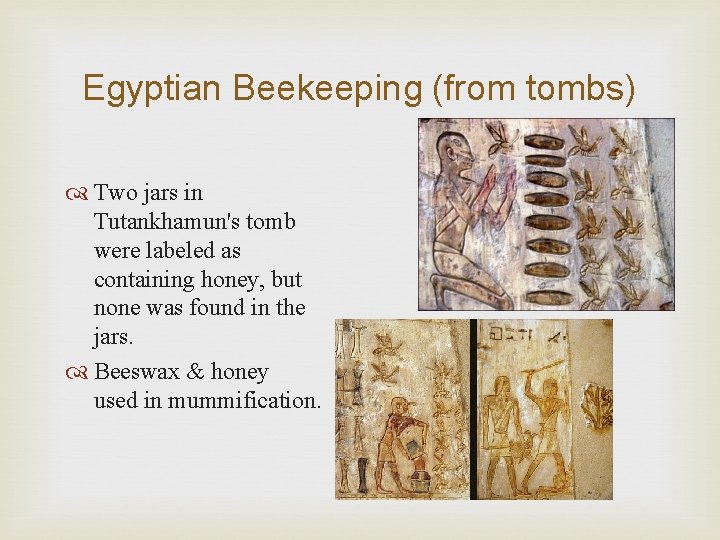 Egyptian Beekeeping (from tombs)

Two jars in Tutankhamun's tomb were labeled as containing honey, but none was found in the jars.

Beeswax & honey used in mummification.